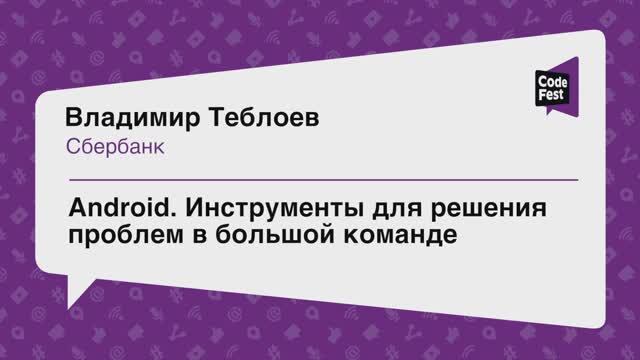 Code Fest

Владимир Теблоев
Сбербанк

Android. Инструменты для решения проблем в большой команде